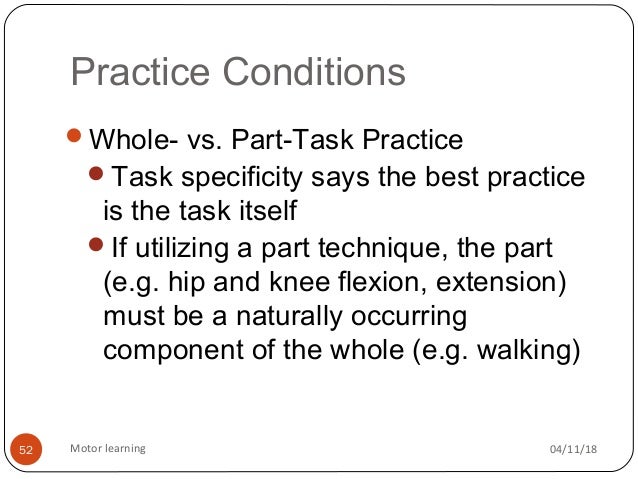 Practice Conditions

- Whole- vs. Part-Task Practice
  - Task specificity says the best practice is the task itself
  - If utilizing a part technique, the part (e.g. hip and knee flexion, extension) must be a naturally occurring component of the whole (e.g. walking)

52 Motor learning 04/11/18